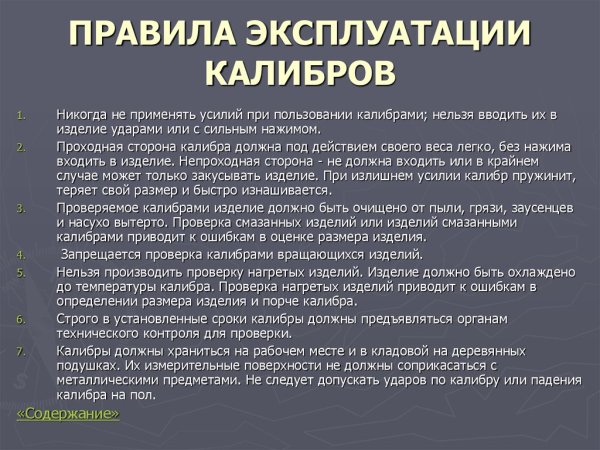 ПРАВИЛА ЭКСПЛУАТАЦИИ КАЛИБРОВ

1. Никогда не применять усилий при пользовании калибрами; нельзя вводить их в изделие ударами или с сильным нажимом.
2. Проходная сторона калибра должна под действием своего веса легко, без нажима входить в изделие. Непроходная сторона - не должна входить или в крайнем случае может только закусывать изделие. При излишнем усилии калибр пружинит, теряет свой размер и быстро изнашивается.
3. Проверяемое калибрами изделие должно быть очищено от пыли, грязи, заусенцев и насухо вытерто. Проверка смазанных изделий или изделий смазанными калибрами приводит к ошибкам в оценке размера изделия.
4. Запрещается проверка калибрами вращающихся изделий.
5. Нельзя производить проверку нагретых изделий. Изделие должно быть охлаждено до температуры калибра. Проверка нагретых изделий приводит к ошибкам в определении размера изделия и порче калибра.
6. Строго в установленные сроки калибры должны предъявляться органам технического контроля для проверки.
7. Калибры должны храниться на рабочем месте и в кладовой на деревянных подушках. Их измерительные поверхности не должны соприкасаться с металлическими предметами. Не следует допускать ударов по калибру или падения калибра на пол.

«Содержание»